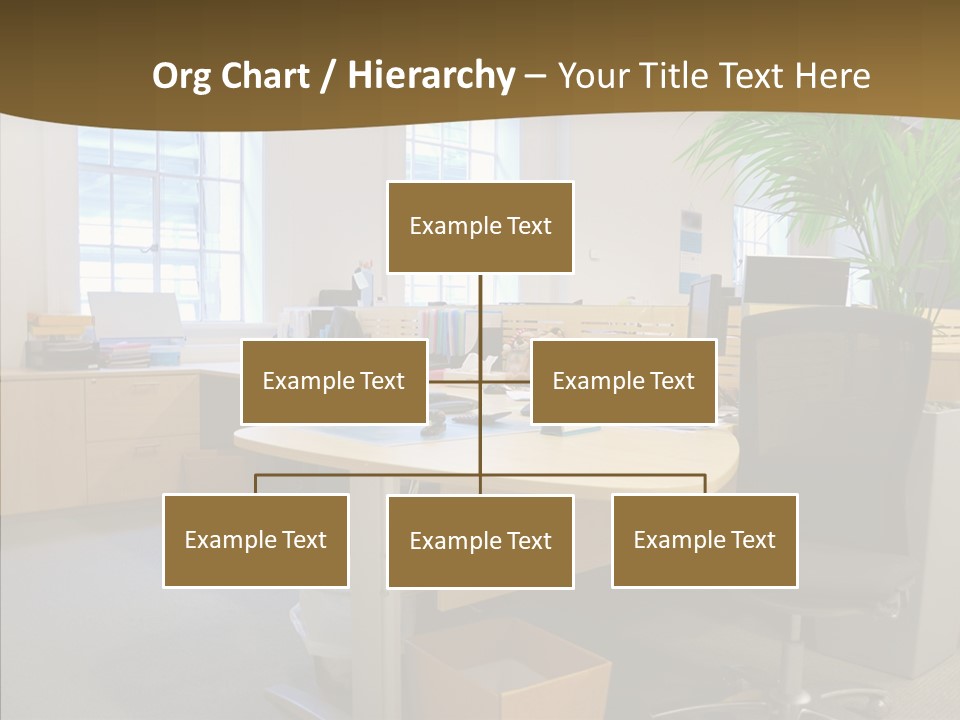 Org Chart / Hierarchy – Your Title Text Here

Example Text

Example Text

Example Text

Example Text

Example Text

Example Text